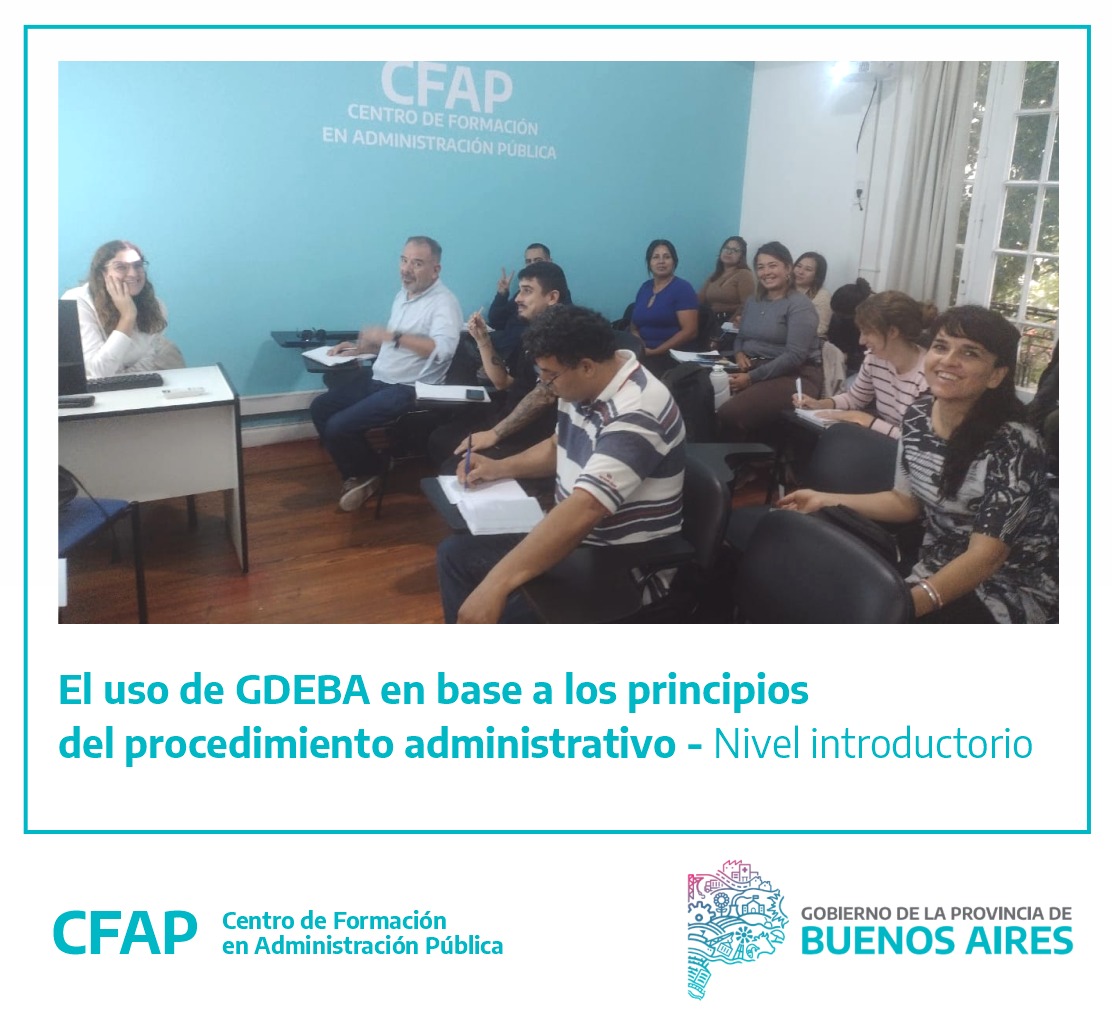 CFAP
CENTRO DE FORMACIÓN
EN ADMINISTRACIÓN PÚBLICA

El uso de GDEBA en base a los principios del procedimiento administrativo - Nivel introductorio

CFAP Centro de Formación en Administración Pública

GOBIERNO DE LA PROVINCIA DE
BUENOS AIRES